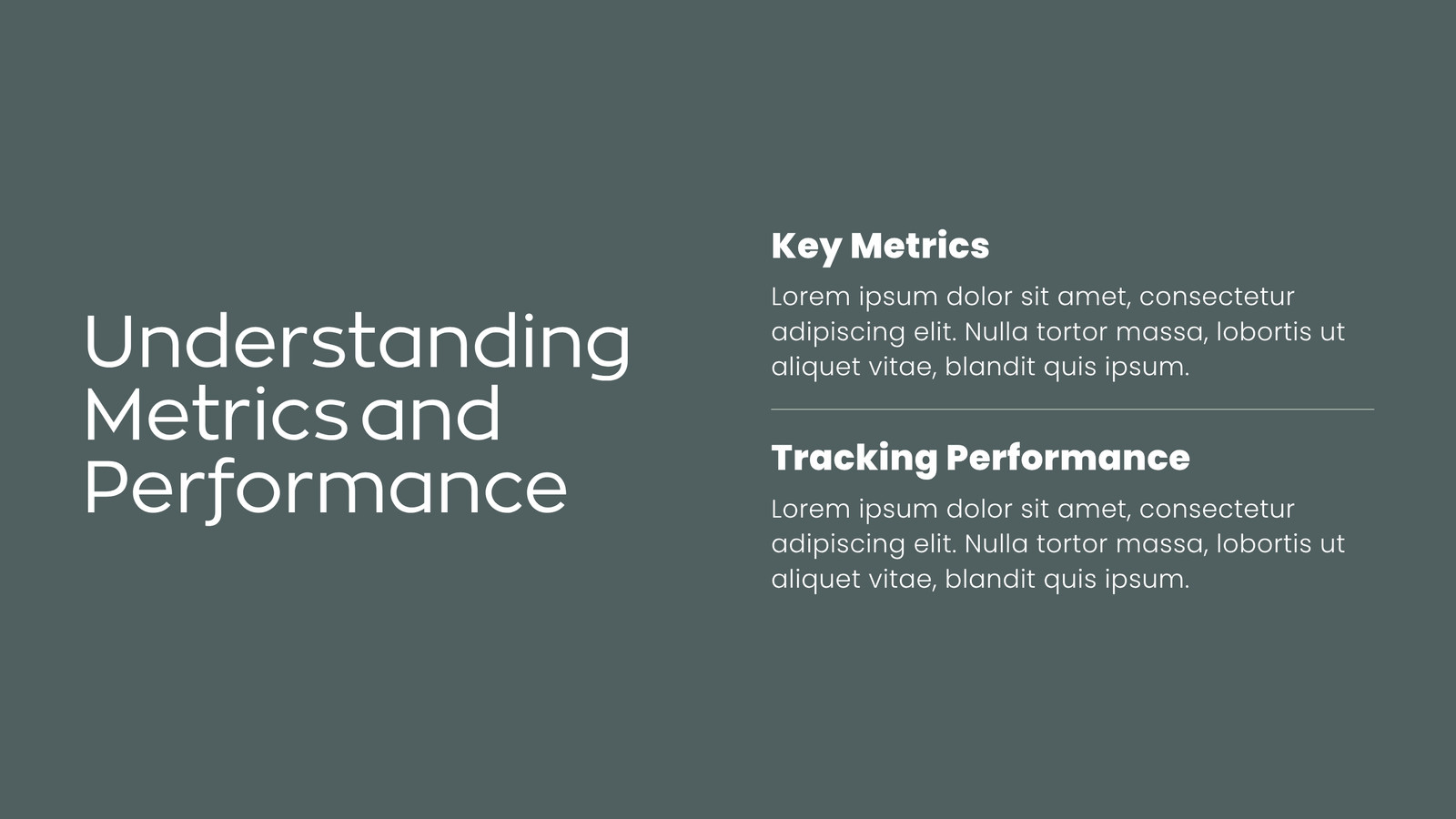 Understanding Metrics and Performance

Key Metrics

Lorem ipsum dolor sit amet, consectetur adipiscing elit. Nulla tortor massa, lobortis ut aliquet vitae, blandit quis ipsum.

Tracking Performance

Lorem ipsum dolor sit amet, consectetur adipiscing elit. Nulla tortor massa, lobortis ut aliquet vitae, blandit quis ipsum.